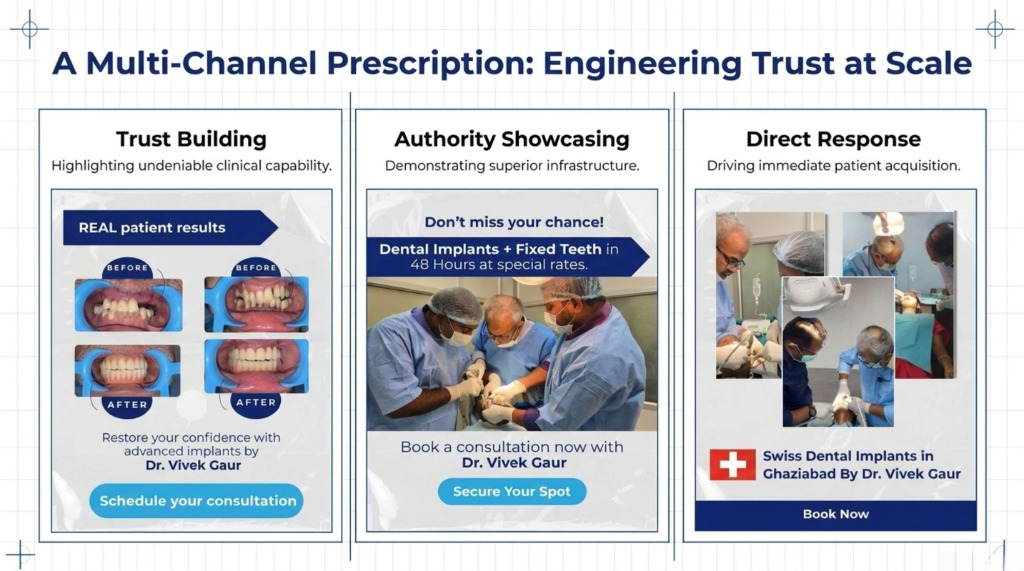 A Multi-Channel Prescription: Engineering Trust at Scale

Trust Building
Highlighting undeniable clinical capability.

REAL patient results

BEFORE
BEFORE
AFTER
AFTER

Restore your confidence with advanced implants by
Dr. Vivek Gaur

Schedule your consultation

Authority Showcasing
Demonstrating superior infrastructure.

Don't miss your chance!

Dental Implants + Fixed Teeth in 48 Hours at special rates.

Book a consultation now with
Dr. Vivek Gaur

Secure Your Spot

Direct Response
Driving immediate patient acquisition.

Swiss Dental Implants in Ghaziabad By Dr. Vivek Gaur

Book Now